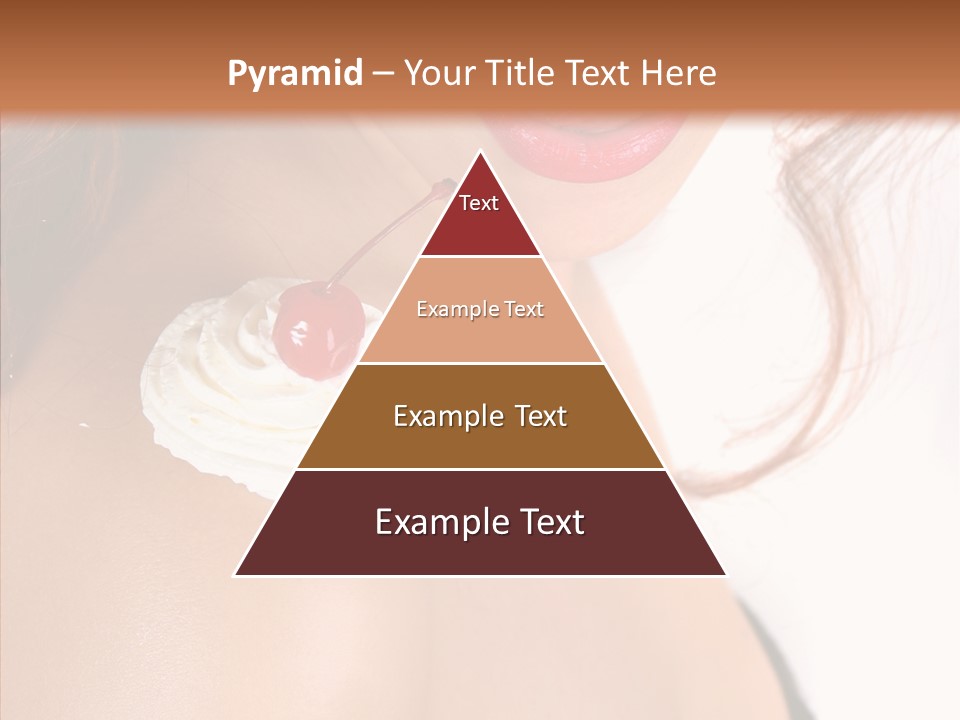 Pyramid – Your Title Text Here

Text

Example Text

Example Text

Example Text